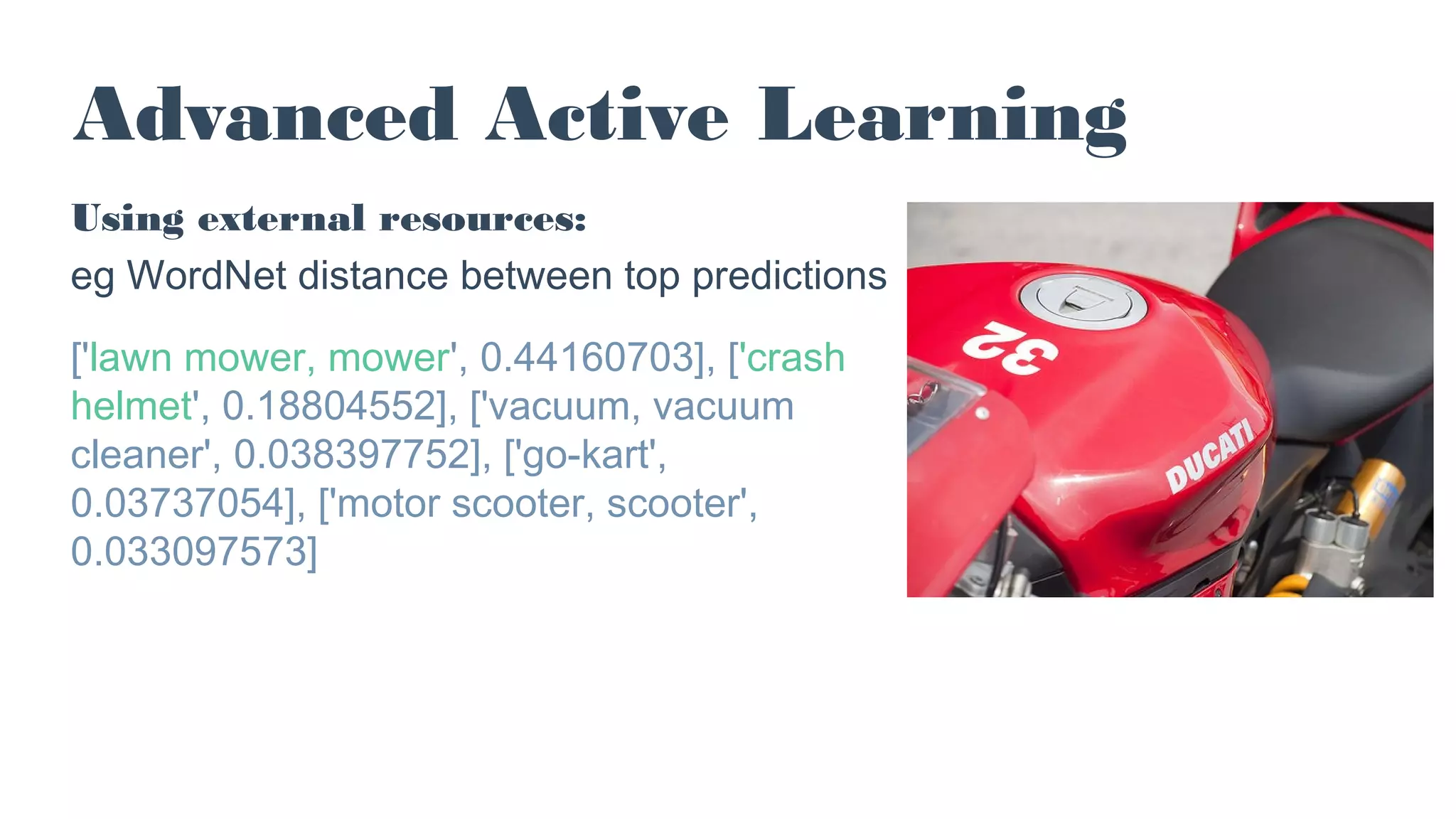 Advanced Active Learning

Using external resources:

eg WordNet distance between top predictions

['lawn mower, mower', 0.44160703], ['crash helmet', 0.18804552], ['vacuum, vacuum cleaner', 0.038397752], ['go-kart', 0.03737054], ['motor scooter, scooter', 0.033097573]

32

DUCATI